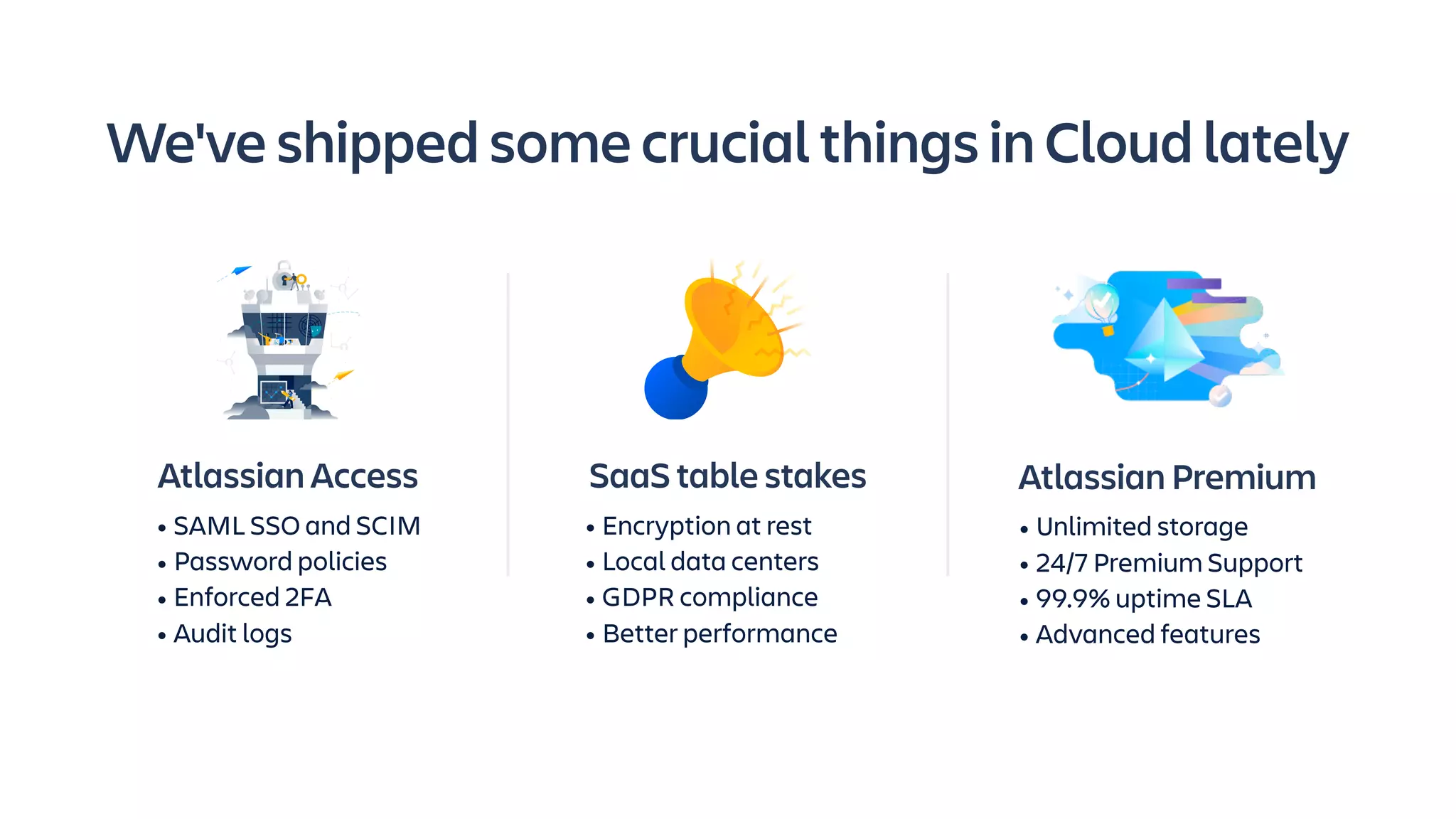 We've shipped some crucial things in Cloud lately

Atlassian Access
• SAML SSO and SCIM
• Password policies
• Enforced 2FA
• Audit logs

SaaS table stakes
• Encryption at rest
• Local data centers
• GDPR compliance
• Better performance

Atlassian Premium
• Unlimited storage
• 24/7 Premium Support
• 99.9% uptime SLA
• Advanced features